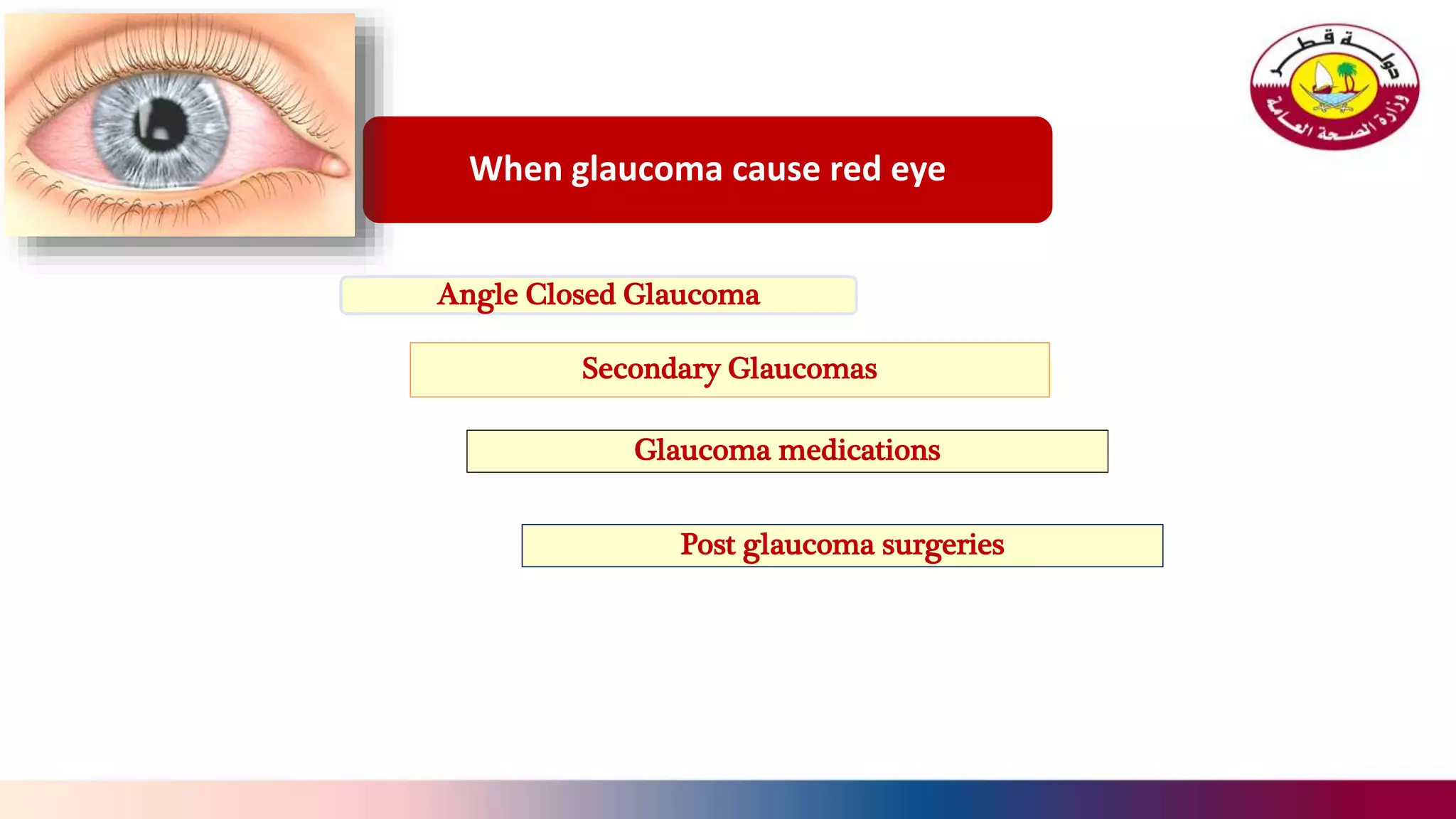 دولة قطر
وزارة الصحة العامة

When glaucoma cause red eye

Angle Closed Glaucoma

Secondary Glaucomas

Glaucoma medications

Post glaucoma surgeries